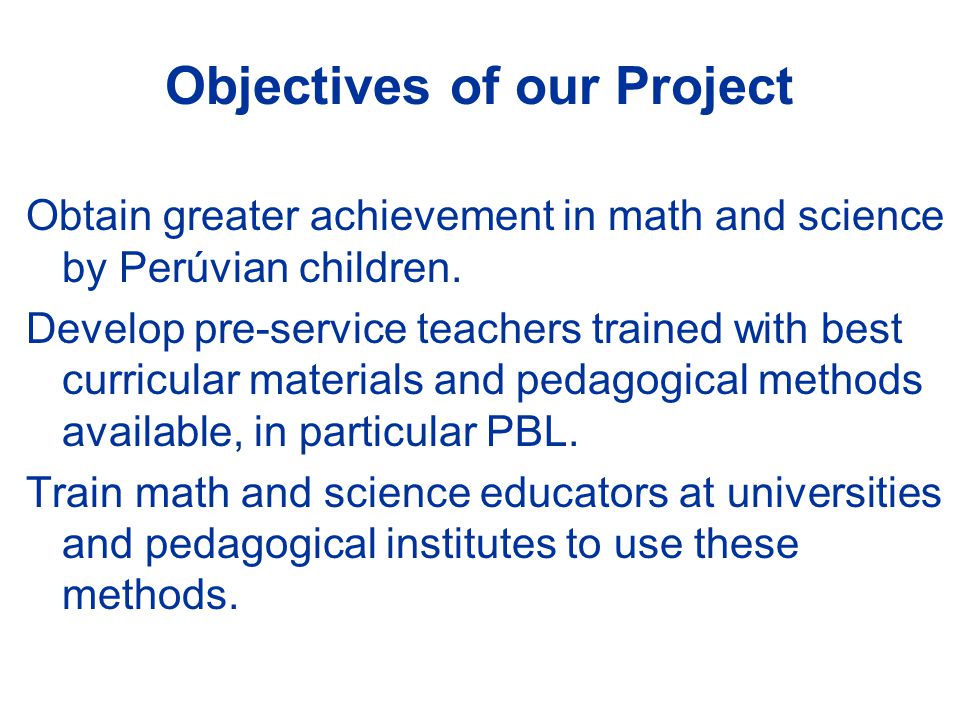 Objectives of our Project

Obtain greater achievement in math and science by Perúvian children.

Develop pre-service teachers trained with best curricular materials and pedagogical methods available, in particular PBL.

Train math and science educators at universities and pedagogical institutes to use these methods.